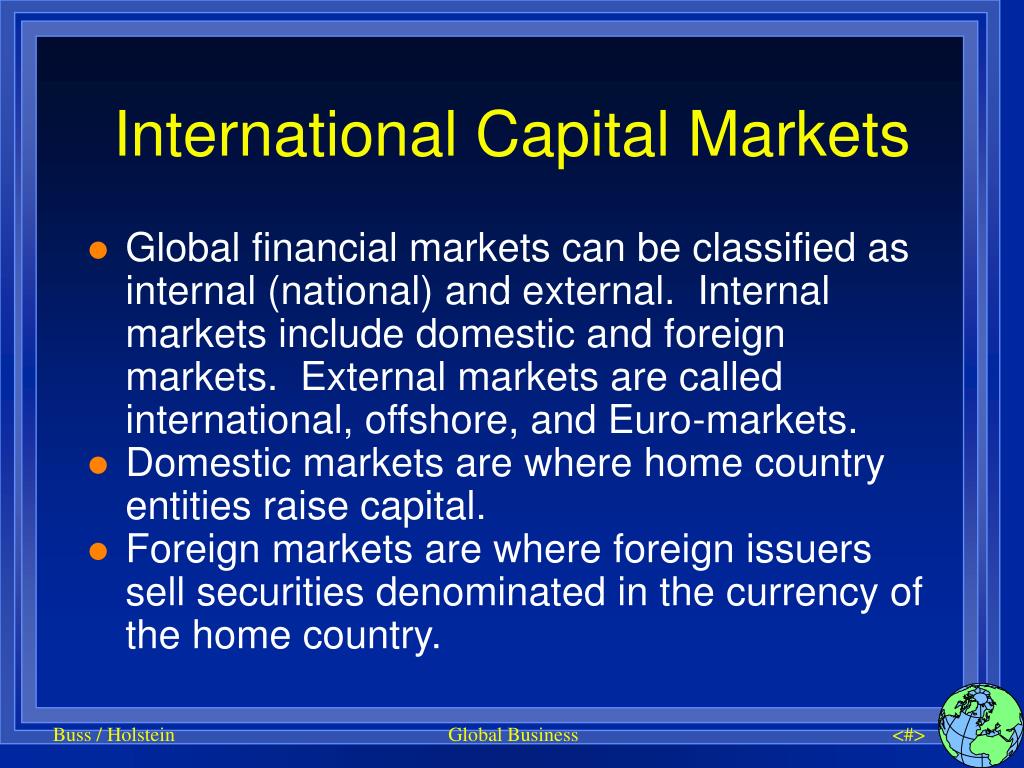 International Capital Markets

- Global financial markets can be classified as internal (national) and external. Internal markets include domestic and foreign markets. External markets are called international, offshore, and Euro-markets.
- Domestic markets are where home country entities raise capital.
- Foreign markets are where foreign issuers sell securities denominated in the currency of the home country.

Buss / Holstein

Global Business

<#>